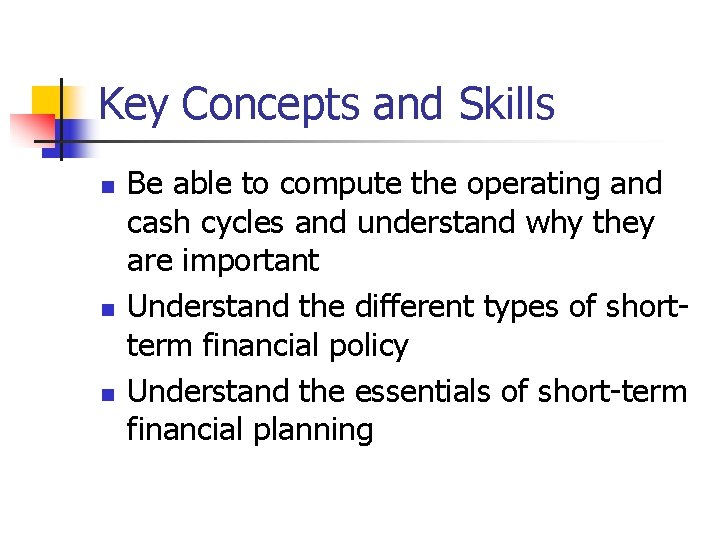 Key Concepts and Skills

- Be able to compute the operating and cash cycles and understand why they are important
- Understand the different types of short-term financial policy
- Understand the essentials of short-term financial planning